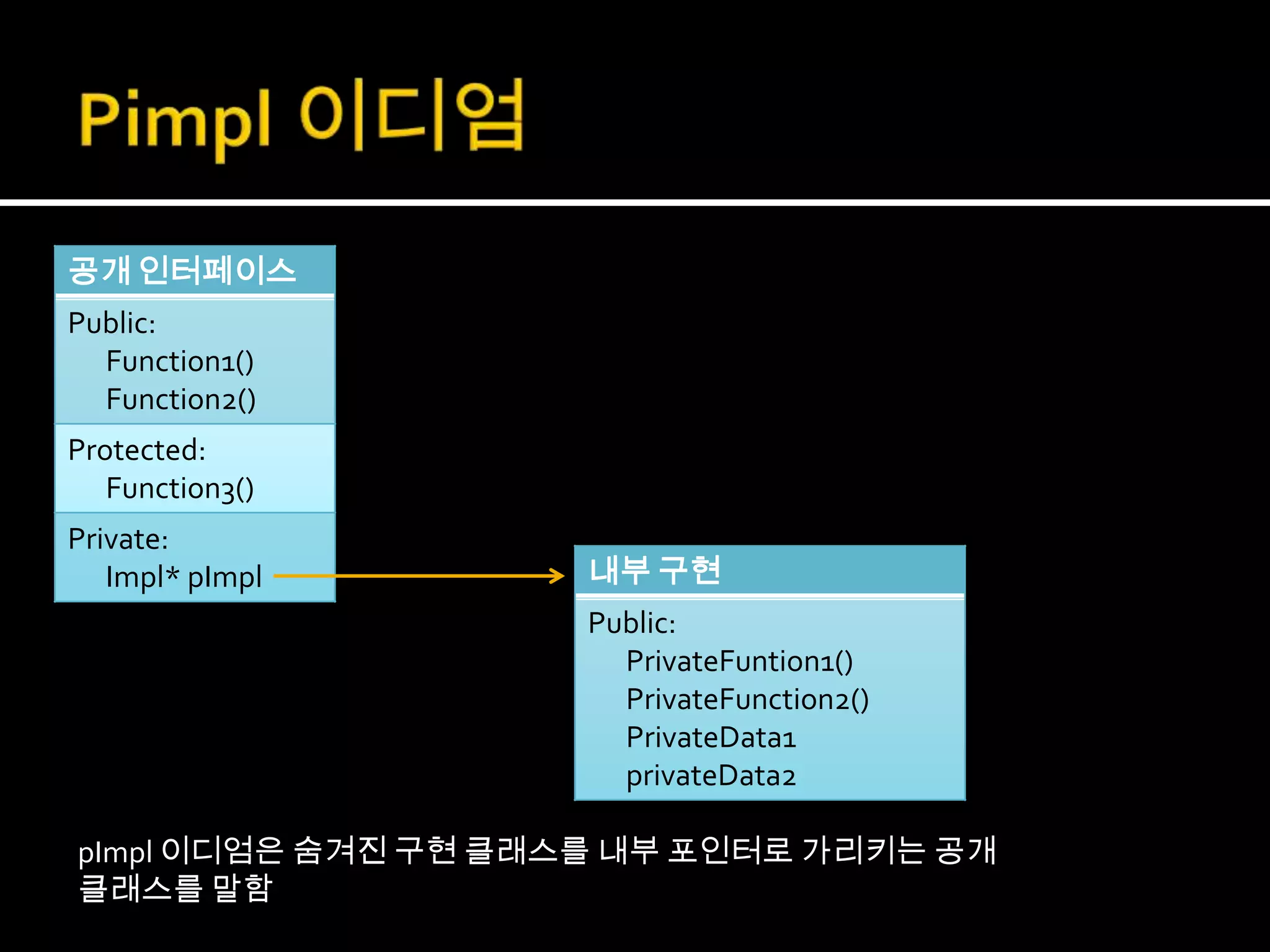 Pimpl 이디엄

공개 인터페이스

Public:
Function1()
Function2()

Protected:
Function3()

Private:
Impl* pImpl

내부 구현

Public:
PrivateFuntion1()
PrivateFunction2()
PrivateData1
privateData2

pImpl 이디엄은 숨겨진 구현 클래스를 내부 포인터로 가리키는 공개 클래스를 말함